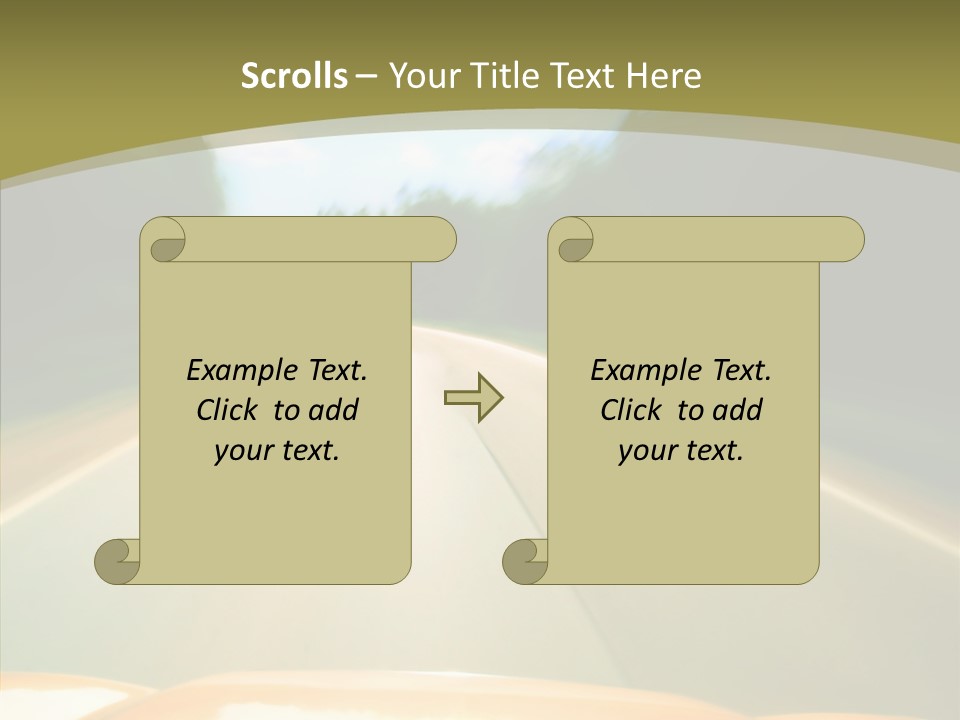 Scrolls – Your Title Text Here

Example Text. Click to add your text.

Example Text. Click to add your text.